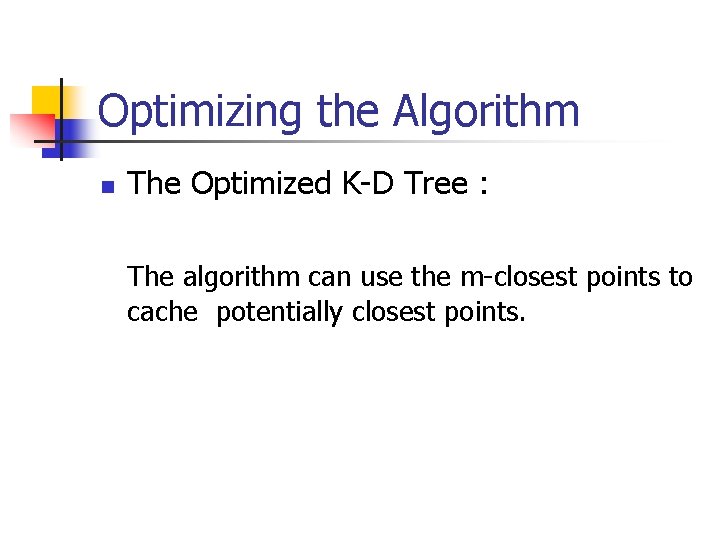 Optimizing the Algorithm

The Optimized K-D Tree :

The algorithm can use the m-closest points to cache potentially closest points.